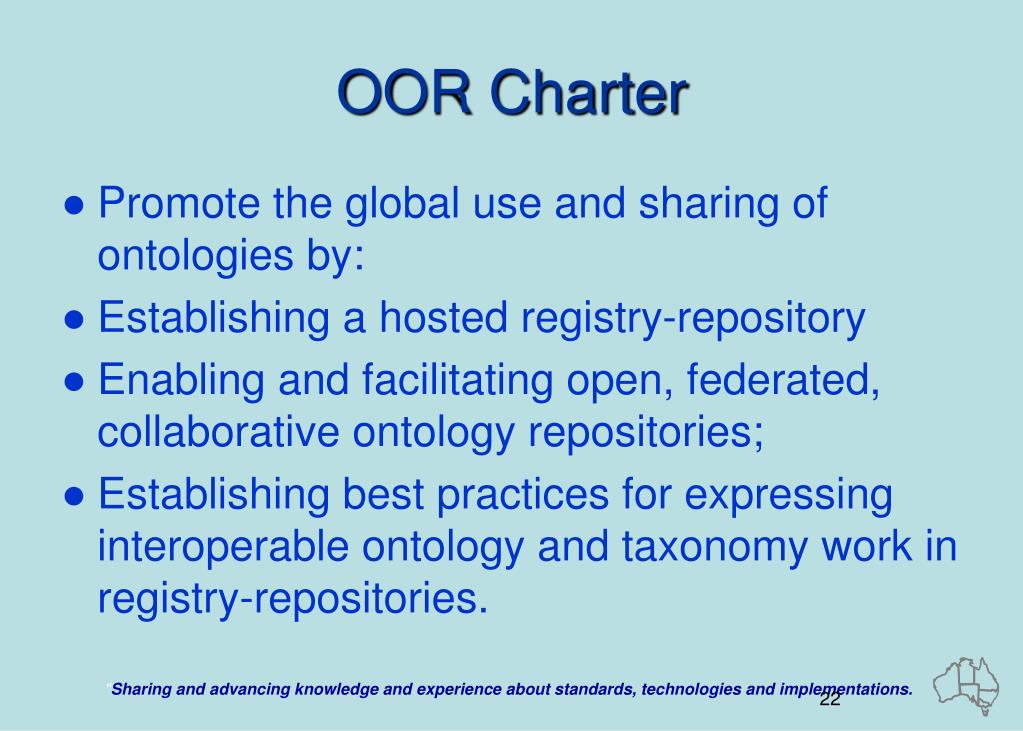 OOR Charter

● Promote the global use and sharing of ontologies by:

● Establishing a hosted registry-repository

● Enabling and facilitating open, federated, collaborative ontology repositories;

● Establishing best practices for expressing interoperable ontology and taxonomy work in registry-repositories.

"Sharing and advancing knowledge and experience about standards, technologies and implementations.

22